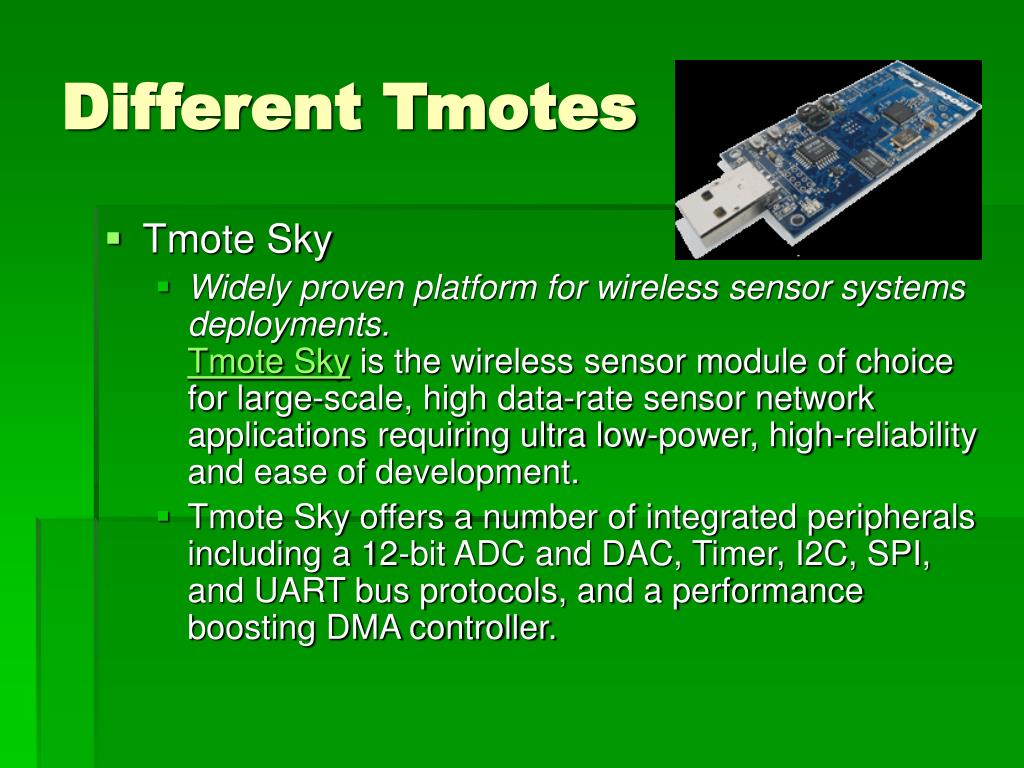 Different Tmotes

Tmote Sky

Widely proven platform for wireless sensor systems deployments.
Tmote Sky is the wireless sensor module of choice for large-scale, high data-rate sensor network applications requiring ultra low-power, high-reliability and ease of development.

Tmote Sky offers a number of integrated peripherals including a 12-bit ADC and DAC, Timer, I2C, SPI, and UART bus protocols, and a performance boosting DMA controller.